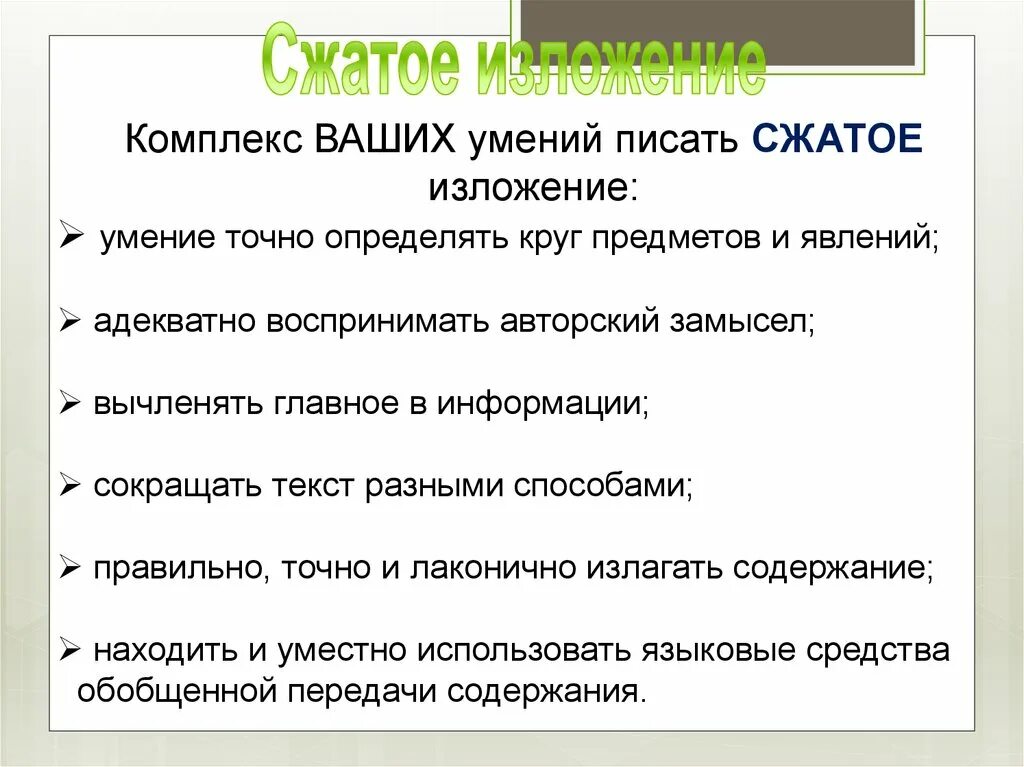 Сжатое изложение

Комплекс ВАШИХ умений писать СЖАТОЕ изложение:

➢ умение точно определять круг предметов и явлений;

➢ адекватно воспринимать авторский замысел;

➢ вычленять главное в информации;

➢ сокращать текст разными способами;

➢ правильно, точно и лаконично излагать содержание;

➢ находить и уместно использовать языковые средства обобщенной передачи содержания.